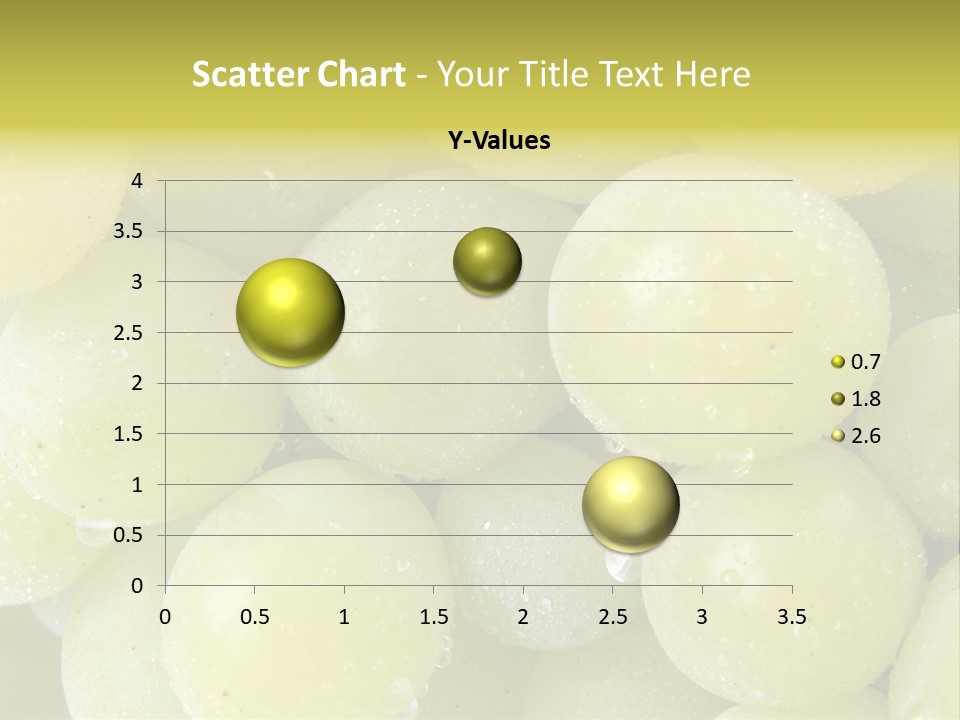 Scatter Chart - Your Title Text Here

Y-Values

4
3.5
3
2.5
2
1.5
1
0.5
0

0 0.5 1 1.5 2 2.5 3 3.5

0.7
1.8
2.6